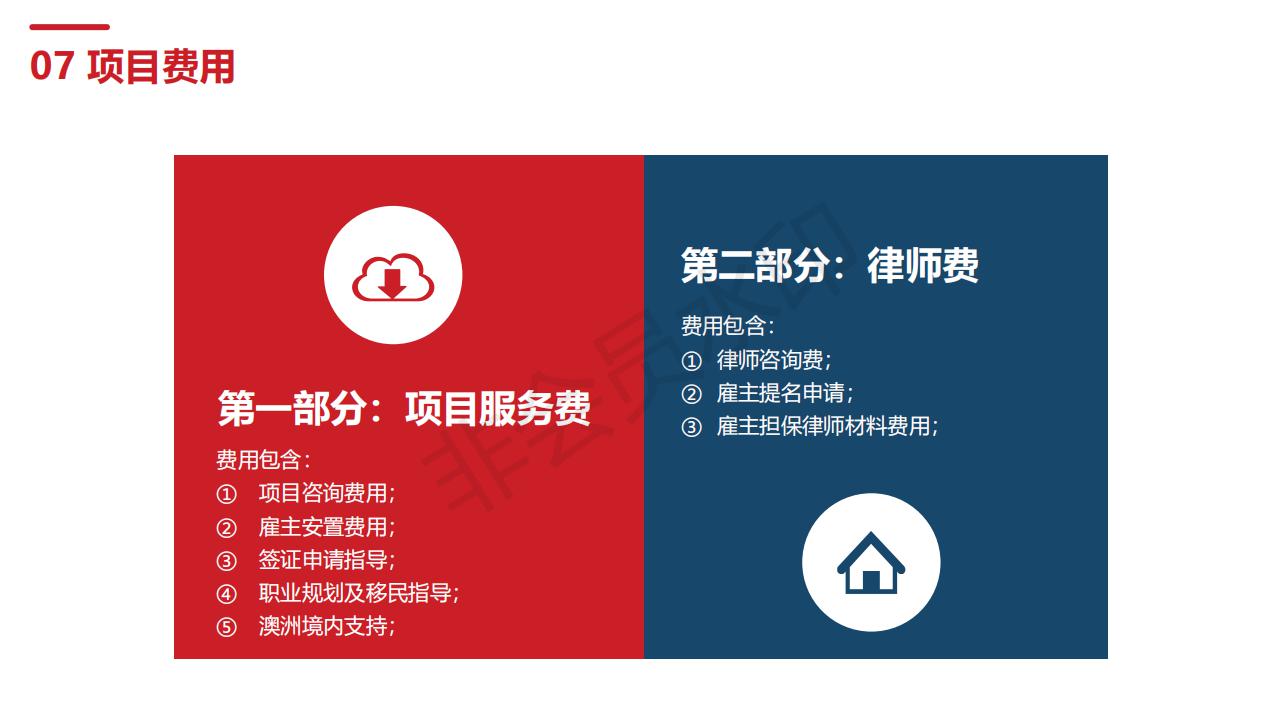 07 项目费用

第一部分：项目服务费

费用包含：
① 项目咨询费用；
② 雇主安置费用；
③ 签证申请指导；
④ 职业规划及移民指导；
⑤ 澳洲境内支持；

第二部分：律师费

费用包含：
① 律师咨询费；
② 雇主提名申请；
③ 雇主担保律师材料费用；

非会员水印